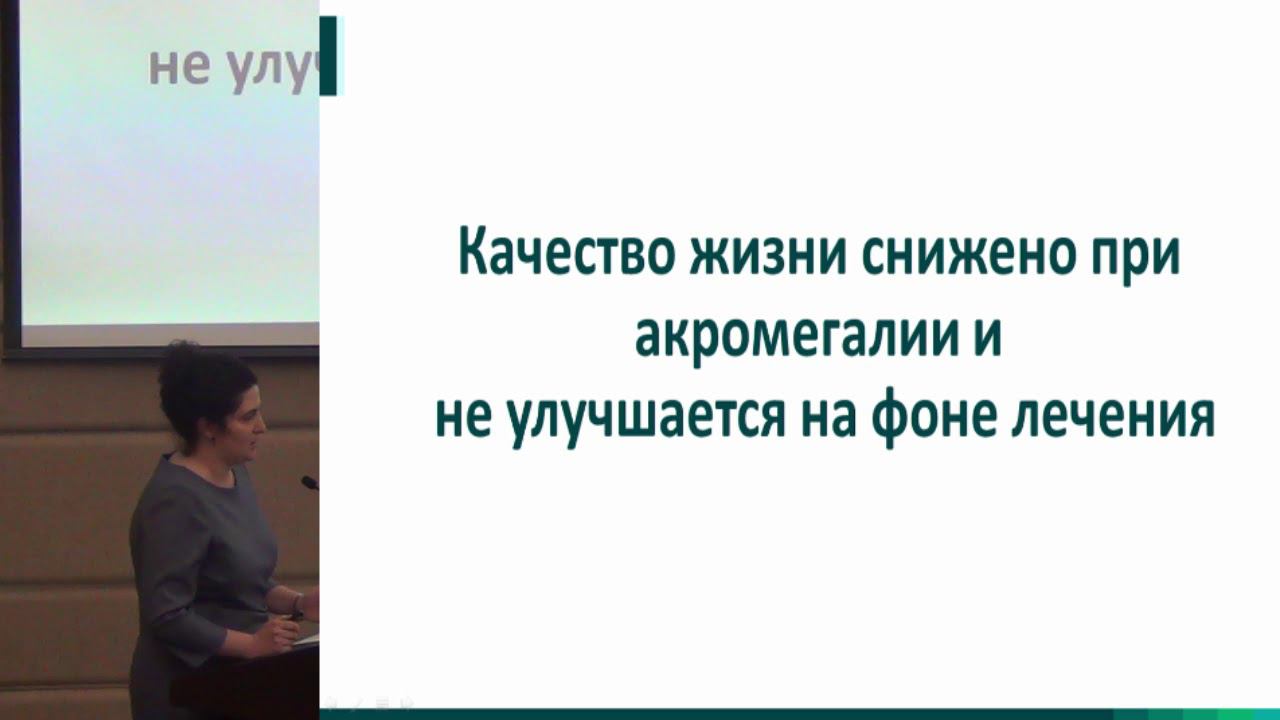 не улу

Качество жизни снижено при акромегалии и не улучшается на фоне лечения